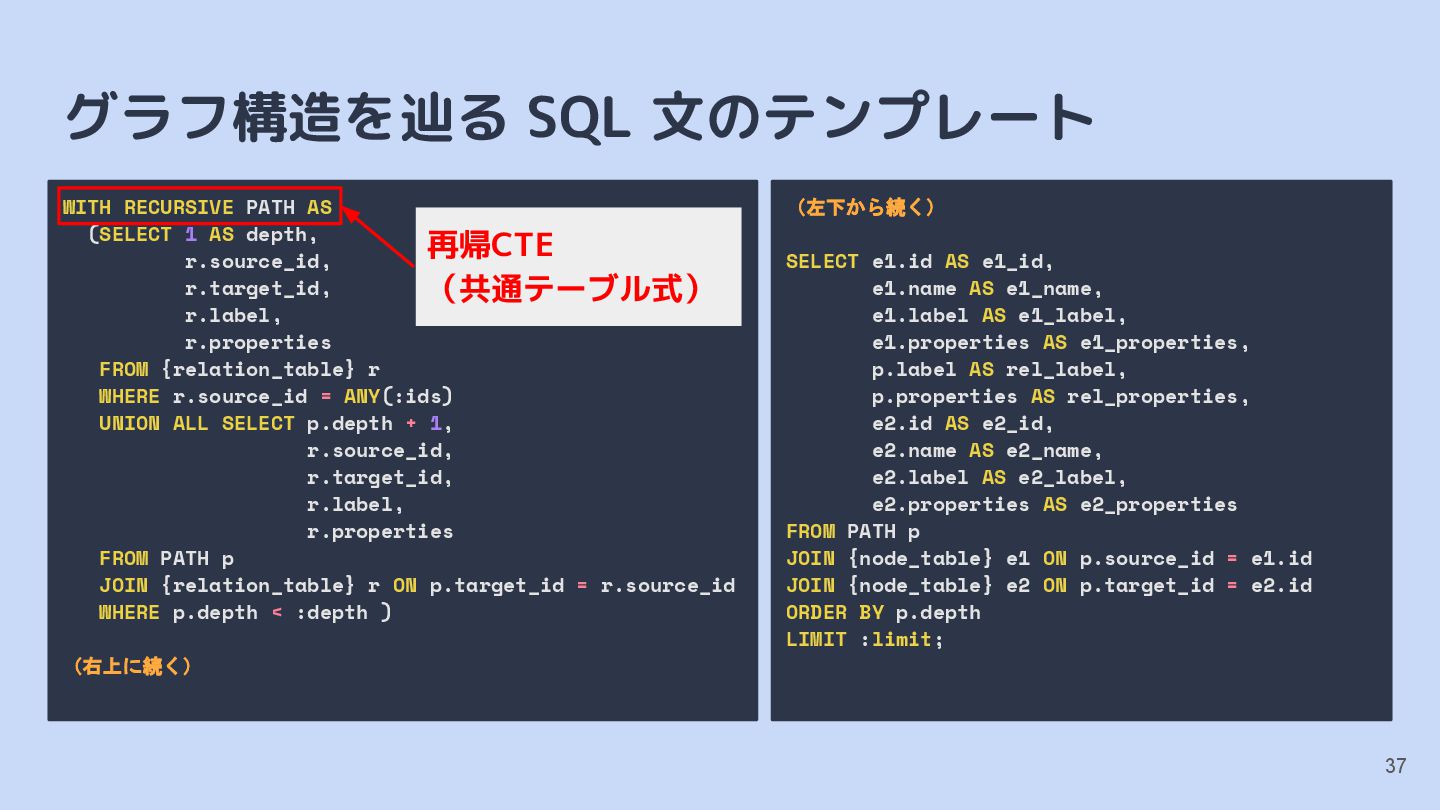 グラフ構造を辿る SQL 文のテンプレート

WITH RECURSIVE PATH AS
  (SELECT 1 AS depth,
          r.source_id,
          r.target_id,
          r.label,
          r.properties
   FROM {relation_table} r
   WHERE r.source_id = ANY(:ids)
   UNION ALL SELECT p.depth + 1,
                    r.source_id,
                    r.target_id,
                    r.label,
                    r.properties
   FROM PATH p
   JOIN {relation_table} r ON p.target_id = r.source_id
   WHERE p.depth < :depth )

（右上に続く）

再帰CTE
（共通テーブル式）

（左下から続く）

SELECT e1.id AS e1_id,
       e1.name AS e1_name,
       e1.label AS e1_label,
       e1.properties AS e1_properties,
       p.label AS rel_label,
       p.properties AS rel_properties,
       e2.id AS e2_id,
       e2.name AS e2_name,
       e2.label AS e2_label,
       e2.properties AS e2_properties
FROM PATH p
JOIN {node_table} e1 ON p.source_id = e1.id
JOIN {node_table} e2 ON p.target_id = e2.id
ORDER BY p.depth
LIMIT :limit;

37